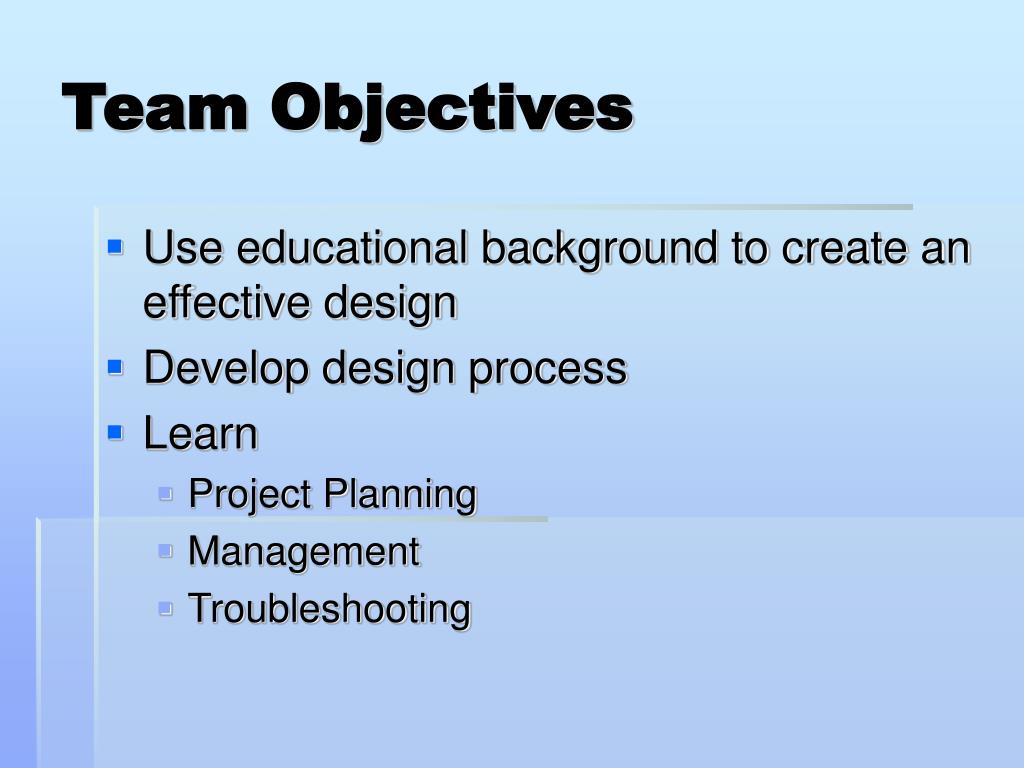 Team Objectives

- Use educational background to create an effective design
- Develop design process
- Learn
  - Project Planning
  - Management
  - Troubleshooting